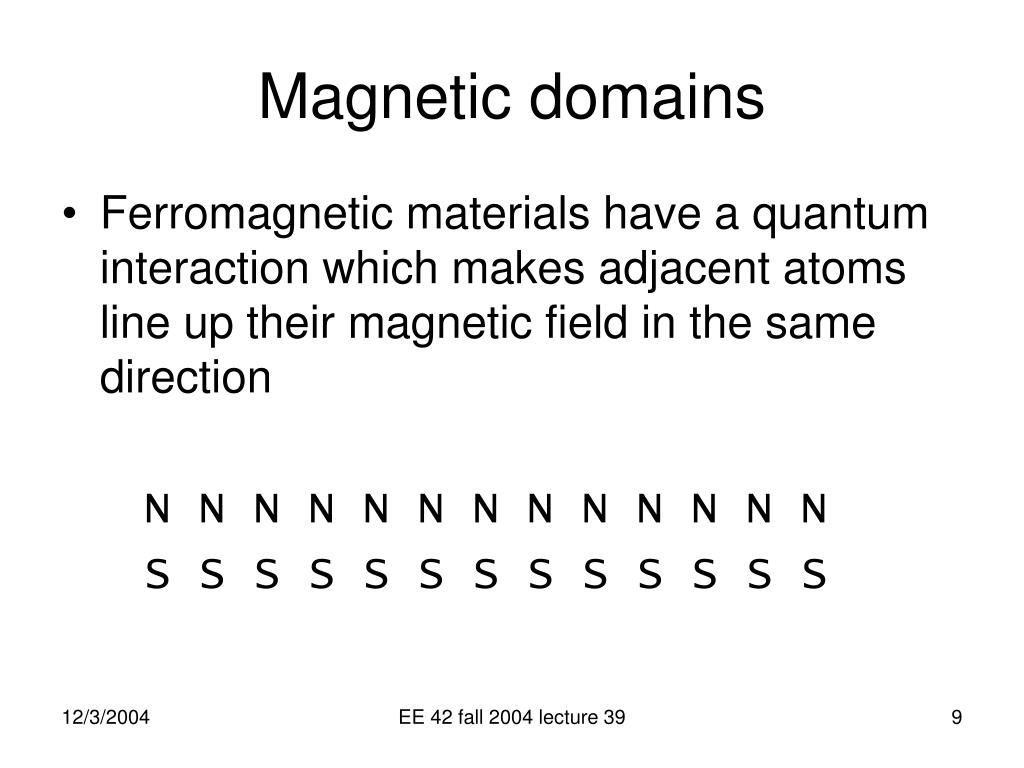 Magnetic domains

• Ferromagnetic materials have a quantum interaction which makes adjacent atoms line up their magnetic field in the same direction

N N N N N N N N N N N N N
S S S S S S S S S S S S S

12/3/2004

EE 42 fall 2004 lecture 39

9